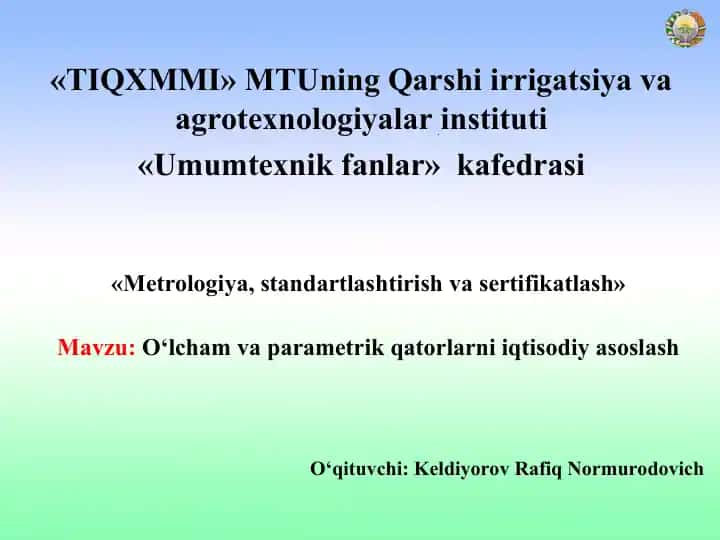 «TIQXMMI» MTUning Qarshi irrigatsiya va agrotexnologiyalar instituti
«Umumtexnik fanlar» kafedrasi

«Metrologiya, standartlashtirish va sertifikatlash»

Mavzu: O‘lcham va parametrik qatorlarni iqtisodiy asoslash

O‘qituvchi: Keldiyorov Rafiq Normurodovich